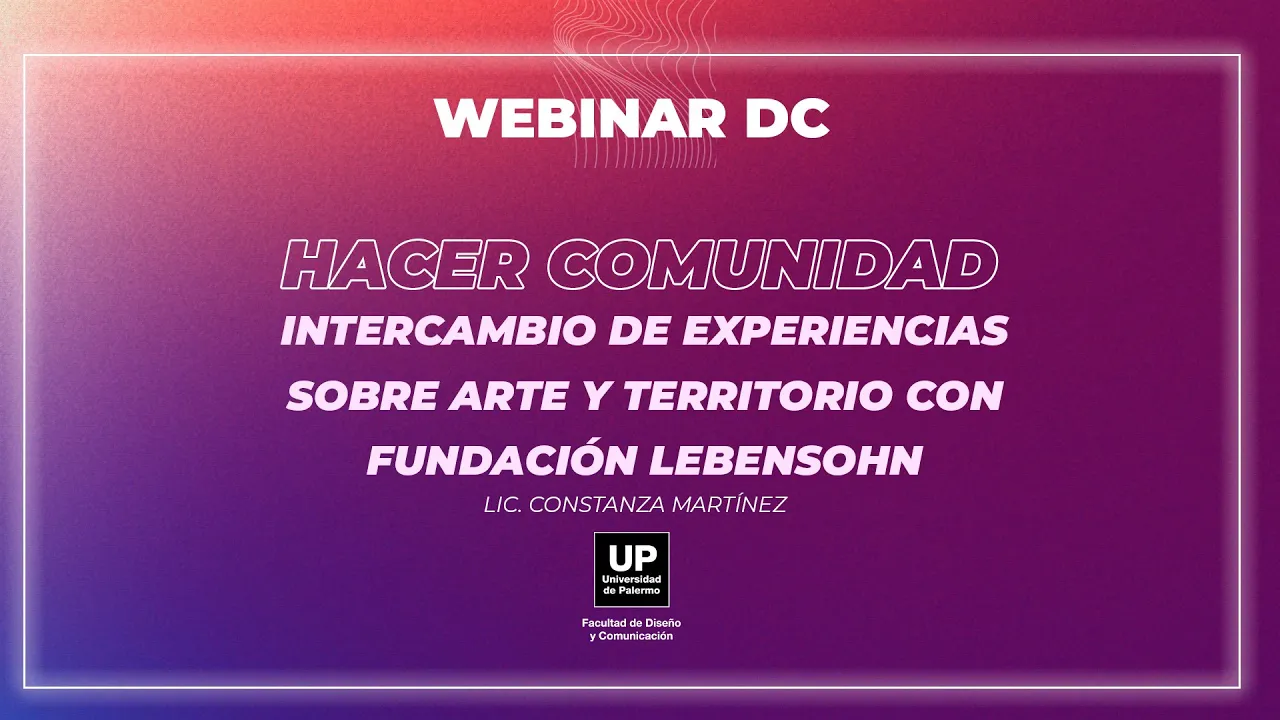 WEBINAR DC

HACER COMUNIDAD

INTERCAMBIO DE EXPERIENCIAS SOBRE ARTE Y TERRITORIO CON FUNDACIÓN LEBENSOHN

LIC. CONSTANZA MARTÍNEZ

UP
Universidad de Palermo

Facultad de Diseño y Comunicación